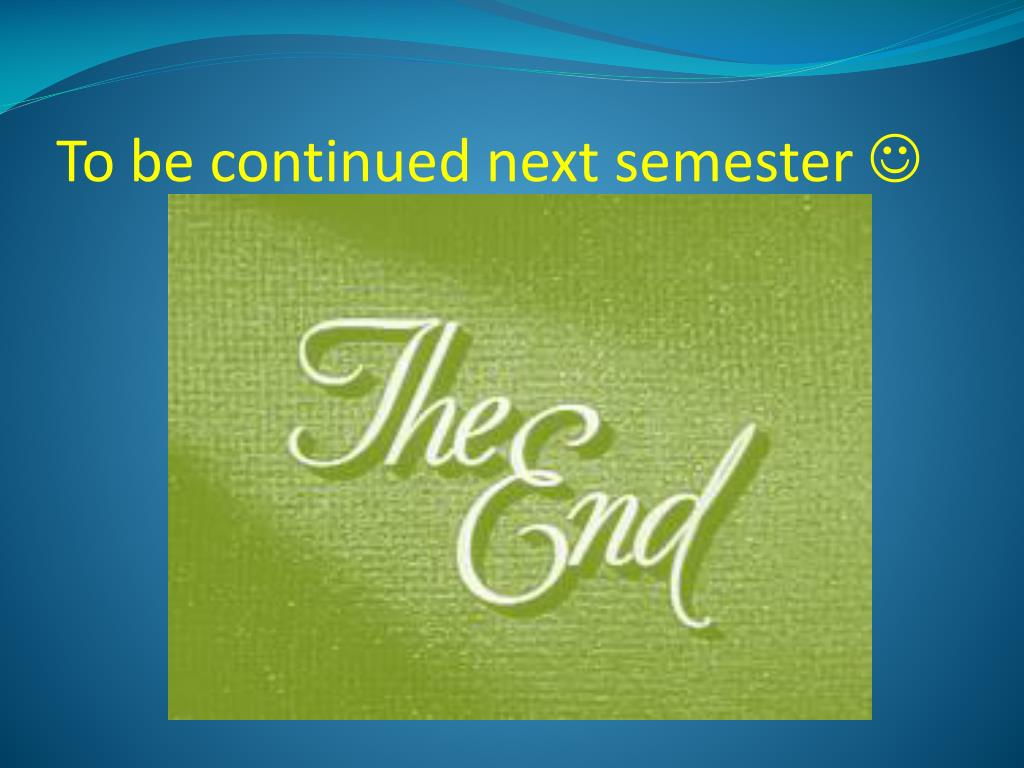 To be continued next semester ☺

The End